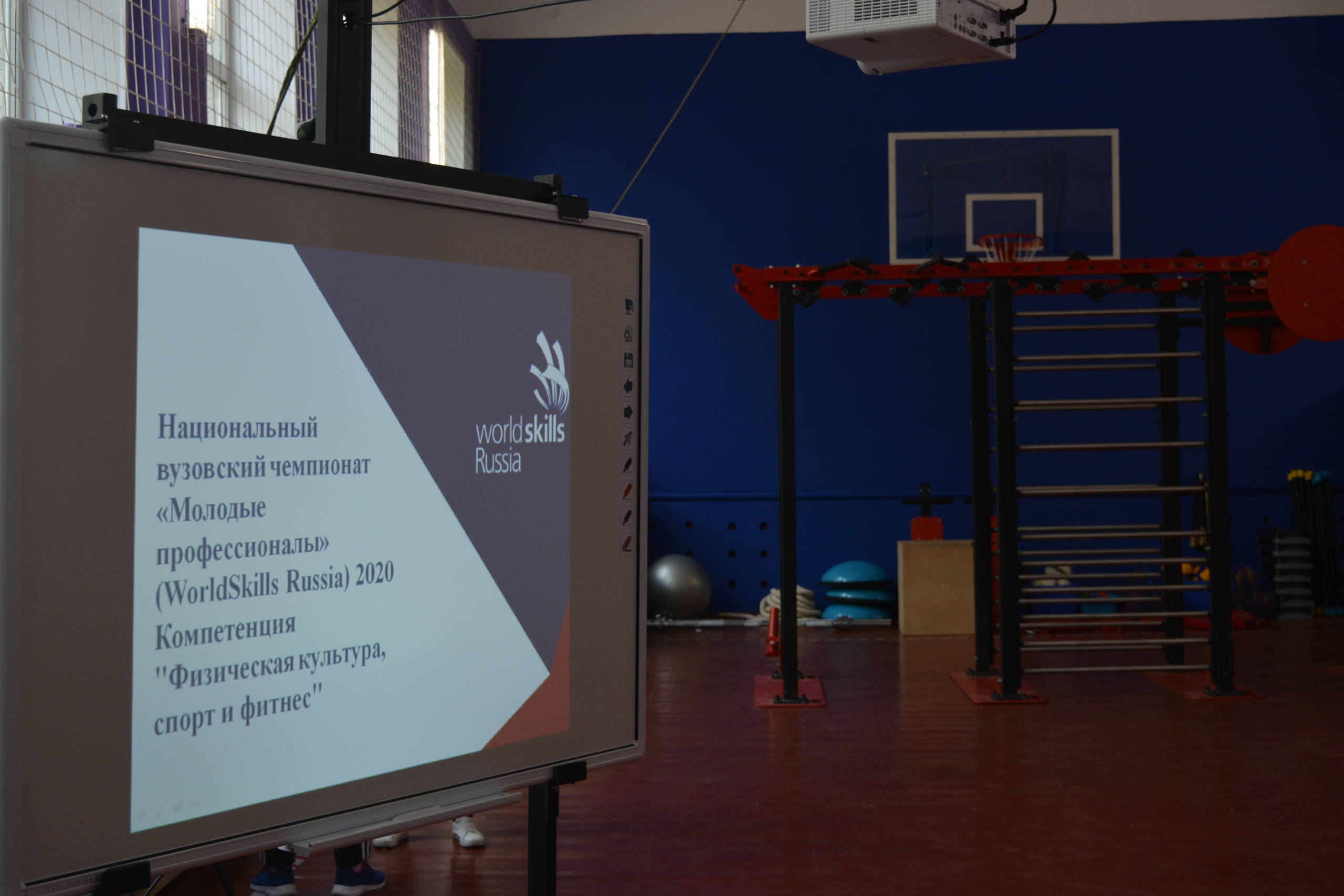 Национальный вузовский чемпионат «Молодые профессионалы» (WorldSkills Russia) 2020 Компетенция "Физическая культура, спорт и фитнес"

worldskills Russia